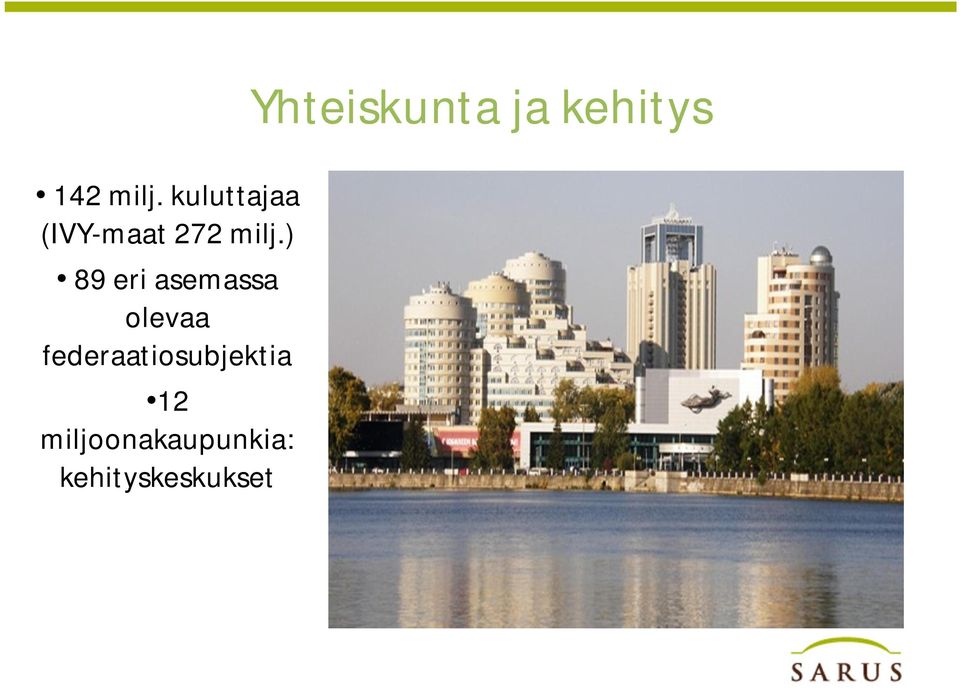 Yhteiskunta ja kehitys

• 142 milj. kuluttajaa (IVY-maat 272 milj.)

• 89 eri asemassa olevaa federaatiosubjektia

•12 miljoonakaupunkia: kehityskeskukset

SARUS